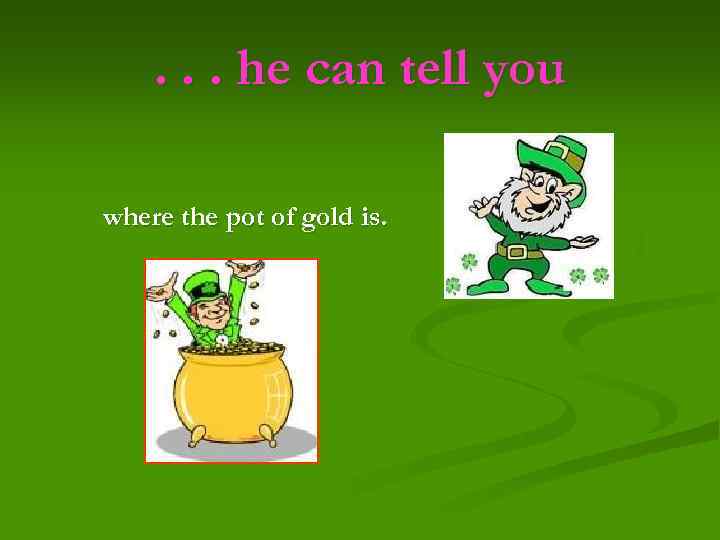 . . . he can tell you

where the pot of gold is.